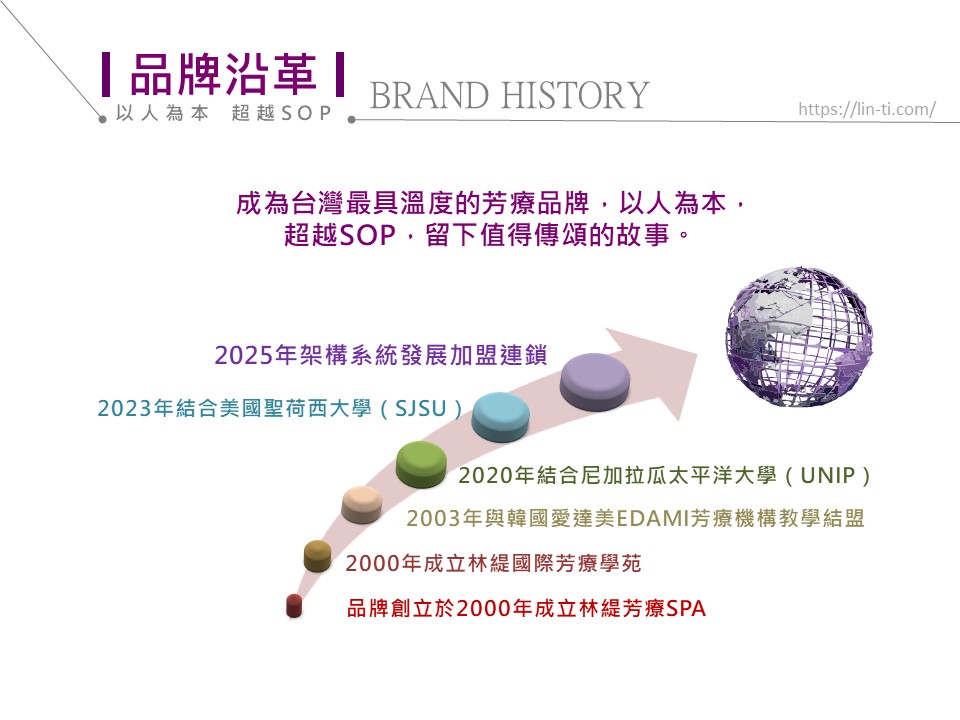 品牌沿革

以人為本　超越SOP

BRAND HISTORY

https://lin-ti.com/

成為台灣最具溫度的芳療品牌，以人為本，超越SOP，留下值得傳頌的故事。

2025年架構系統發展加盟連鎖

2023年結合美國聖荷西大學（SJSU）

2020年結合尼加拉瓜太平洋大學（UNIP）

2003年與韓國愛達美EDAMI芳療機構教學結盟

2000年成立林緹國際芳療學苑

品牌創立於2000年成立林緹芳療SPA